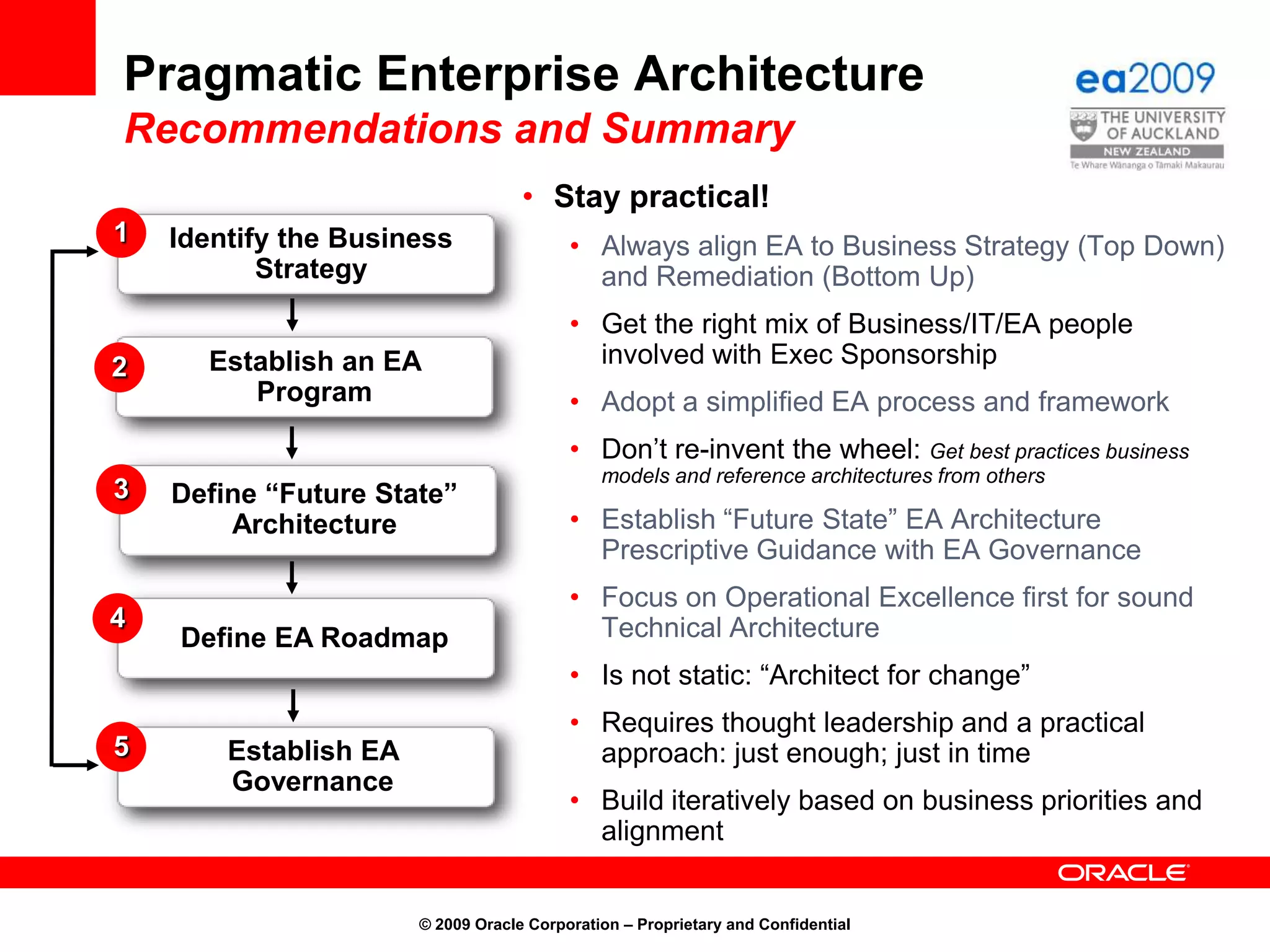 Pragmatic Enterprise Architecture
Recommendations and Summary

ea2009
THE UNIVERSITY OF AUCKLAND
NEW ZEALAND
Te Whare Wānanga o Tāmaki Makaurau

1 Identify the Business Strategy

2 Establish an EA Program

3 Define “Future State” Architecture

4 Define EA Roadmap

5 Establish EA Governance

• Stay practical!
• Always align EA to Business Strategy (Top Down) and Remediation (Bottom Up)
• Get the right mix of Business/IT/EA people involved with Exec Sponsorship
• Adopt a simplified EA process and framework
• Don’t re-invent the wheel: Get best practices business models and reference architectures from others
• Establish “Future State” EA Architecture Prescriptive Guidance with EA Governance
• Focus on Operational Excellence first for sound Technical Architecture
• Is not static: “Architect for change”
• Requires thought leadership and a practical approach: just enough; just in time
• Build iteratively based on business priorities and alignment

ORACLE

© 2009 Oracle Corporation – Proprietary and Confidential